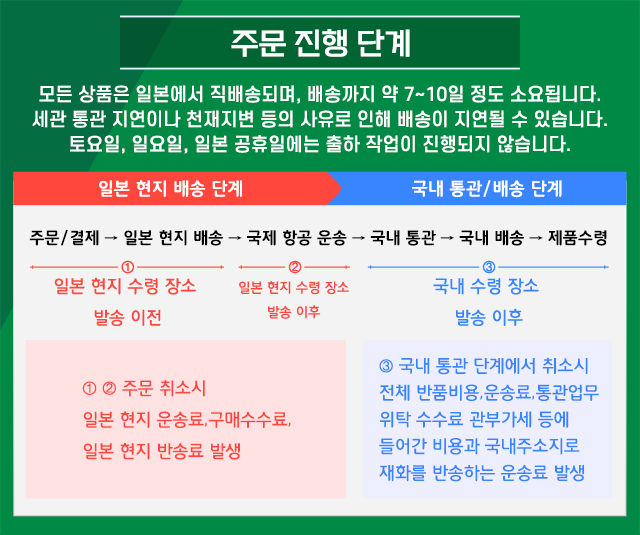 주문 진행 단계

모든 상품은 일본에서 직배송되며, 배송까지 약 7~10일 정도 소요됩니다.
세관 통관 지연이나 천재지변 등의 사유로 인해 배송이 지연될 수 있습니다.
토요일, 일요일, 일본 공휴일에는 출하 작업이 진행되지 않습니다.

일본 현지 배송 단계

국내 통관/배송 단계

주문/결제 → 일본 현지 배송 → 국제 항공 운송 → 국내 통관 → 국내 배송 → 제품수령

①
일본 현지 수령 장소
발송 이전

②
일본 현지 수령 장소
발송 이후

③
국내 수령 장소
발송 이후

① ② 주문 취소시
일본 현지 운송료,구매수수료,
일본 현지 반송료 발생

③ 국내 통관 단계에서 취소시
전체 반품비용,운송료,통관업무
위탁 수수료 관부가세 등에
들어간 비용과 국내주소지로
재화를 반송하는 운송료 발생